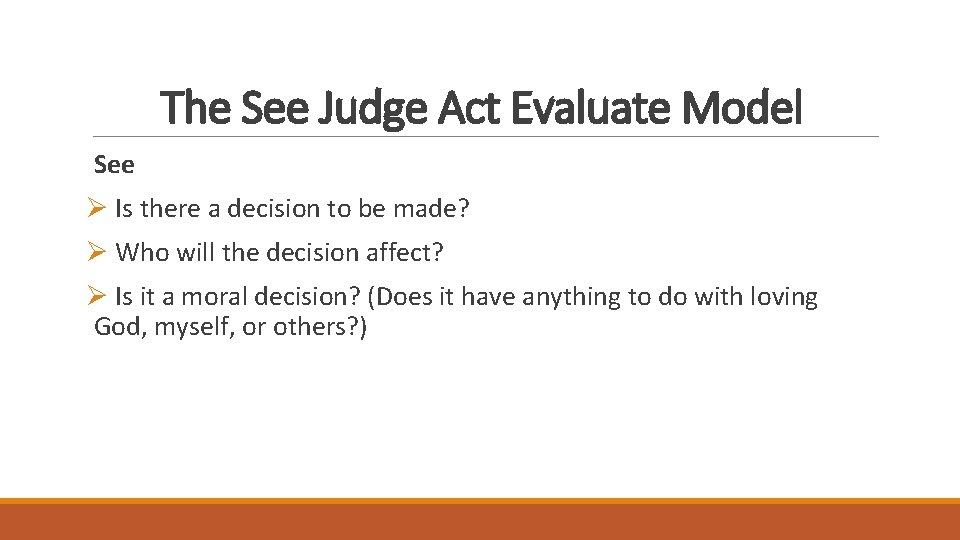 The See Judge Act Evaluate Model

See

➢ Is there a decision to be made?

➢ Who will the decision affect?

➢ Is it a moral decision? (Does it have anything to do with loving God, myself, or others?)